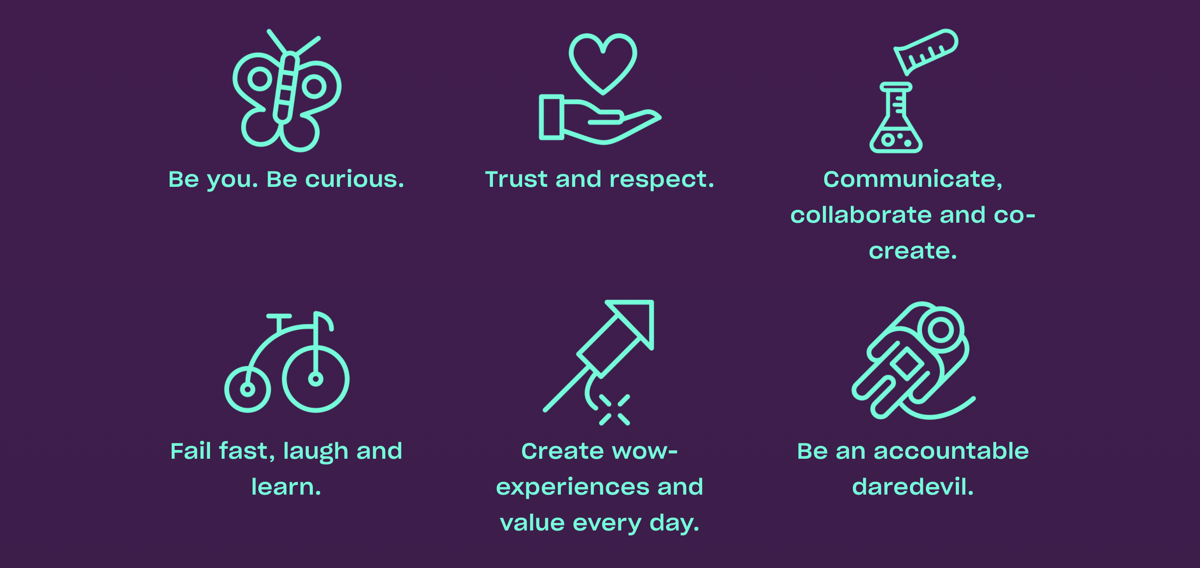 Be you. Be curious.

Trust and respect.

Communicate, collaborate and co-create.

Fail fast, laugh and learn.

Create wow-experiences and value every day.

Be an accountable daredevil.